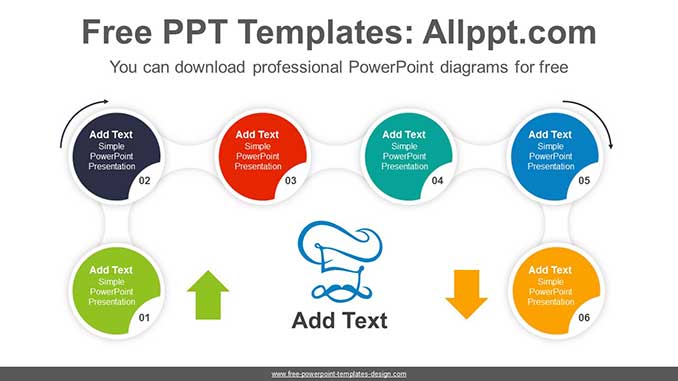 Free PPT Templates: Allppt.com

You can download professional PowerPoint diagrams for free

Add Text
Simple PowerPoint Presentation
02

Add Text
Simple PowerPoint Presentation
03

Add Text
Simple PowerPoint Presentation
04

Add Text
Simple PowerPoint Presentation
05

Add Text
Simple PowerPoint Presentation
01

Add Text

Add Text
Simple PowerPoint Presentation
06

www.free-powerpoint-templates-design.com